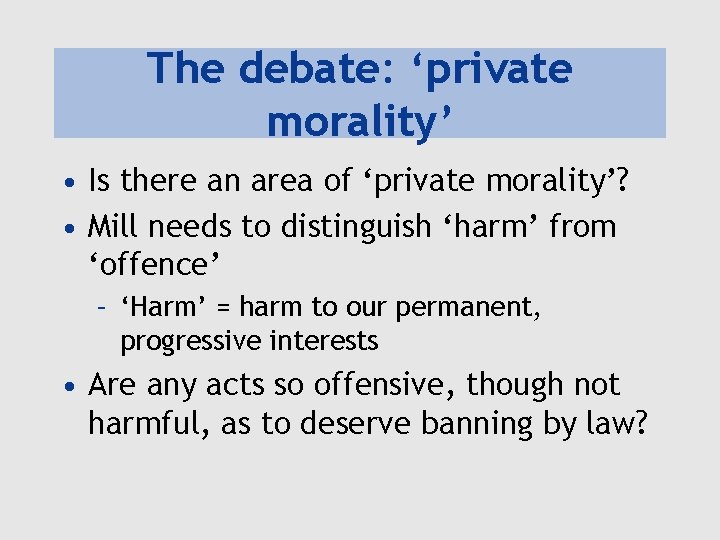 The debate: ‘private morality’

• Is there an area of ‘private morality’?
• Mill needs to distinguish ‘harm’ from ‘offence’
  – ‘Harm’ = harm to our permanent, progressive interests
• Are any acts so offensive, though not harmful, as to deserve banning by law?